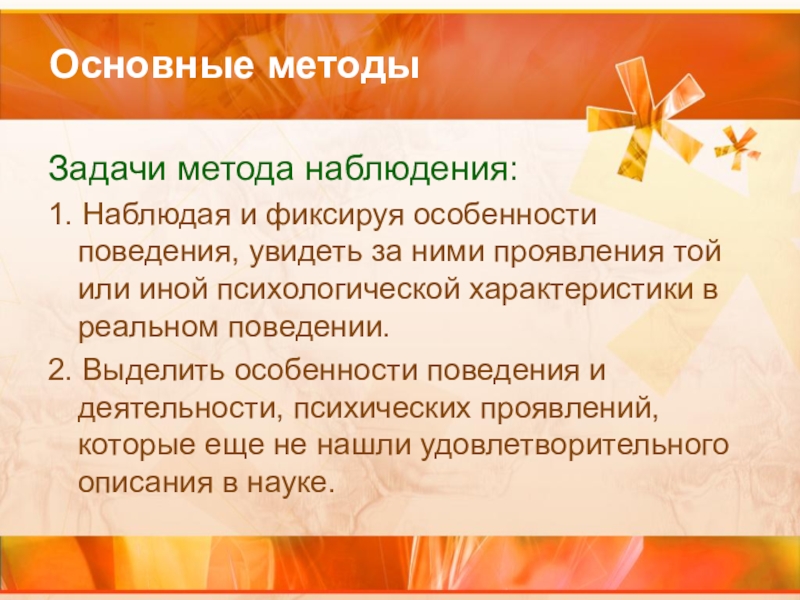 Основные методы

Задачи метода наблюдения:

1. Наблюдая и фиксируя особенности поведения, увидеть за ними проявления той или иной психологической характеристики в реальном поведении.

2. Выделить особенности поведения и деятельности, психических проявлений, которые еще не нашли удовлетворительного описания в науке.